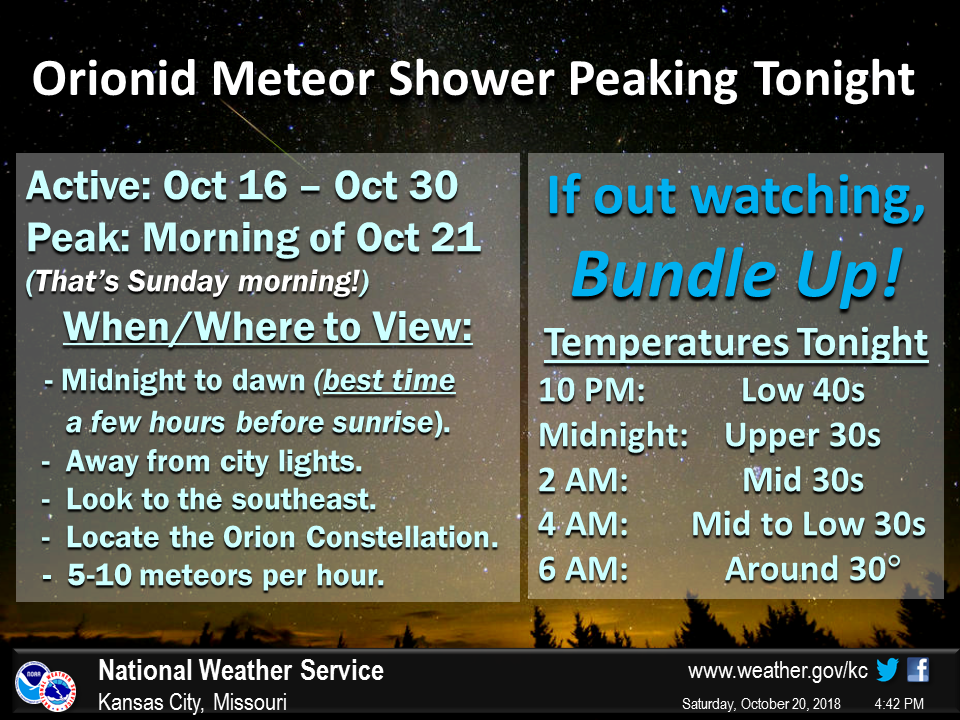 Orionid Meteor Shower Peaking Tonight

Active: Oct 16 – Oct 30
Peak: Morning of Oct 21
(That's Sunday morning!)

When/Where to View:
- Midnight to dawn (best time a few hours before sunrise).
- Away from city lights.
- Look to the southeast.
- Locate the Orion Constellation.
- 5-10 meteors per hour.

If out watching, Bundle Up!

Temperatures Tonight

| | |
|---|---|
| 10 PM: | Low 40s |
| Midnight: | Upper 30s |
| 2 AM: | Mid 30s |
| 4 AM: | Mid to Low 30s |
| 6 AM: | Around 30° |

NOAA
National Weather Service
Kansas City, Missouri
www.weather.gov/kc
Saturday, October 20, 2018 4:42 PM